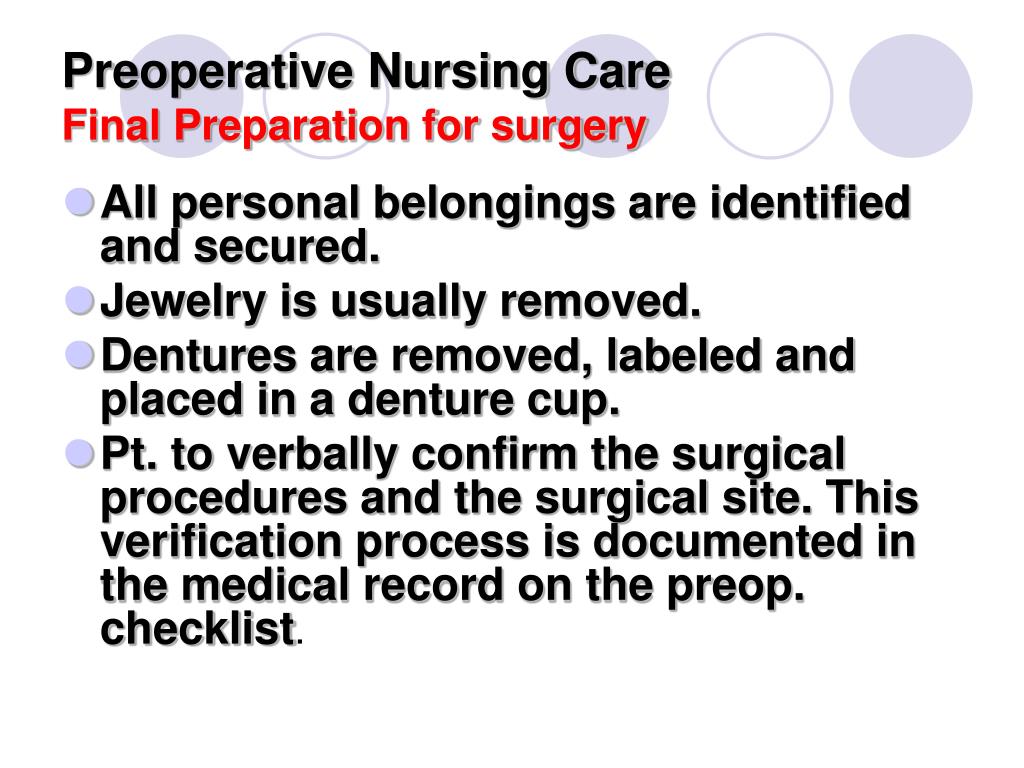 Preoperative Nursing Care
Final Preparation for surgery

All personal belongings are identified and secured.

Jewelry is usually removed.

Dentures are removed, labeled and placed in a denture cup.

Pt. to verbally confirm the surgical procedures and the surgical site. This verification process is documented in the medical record on the preop. checklist.